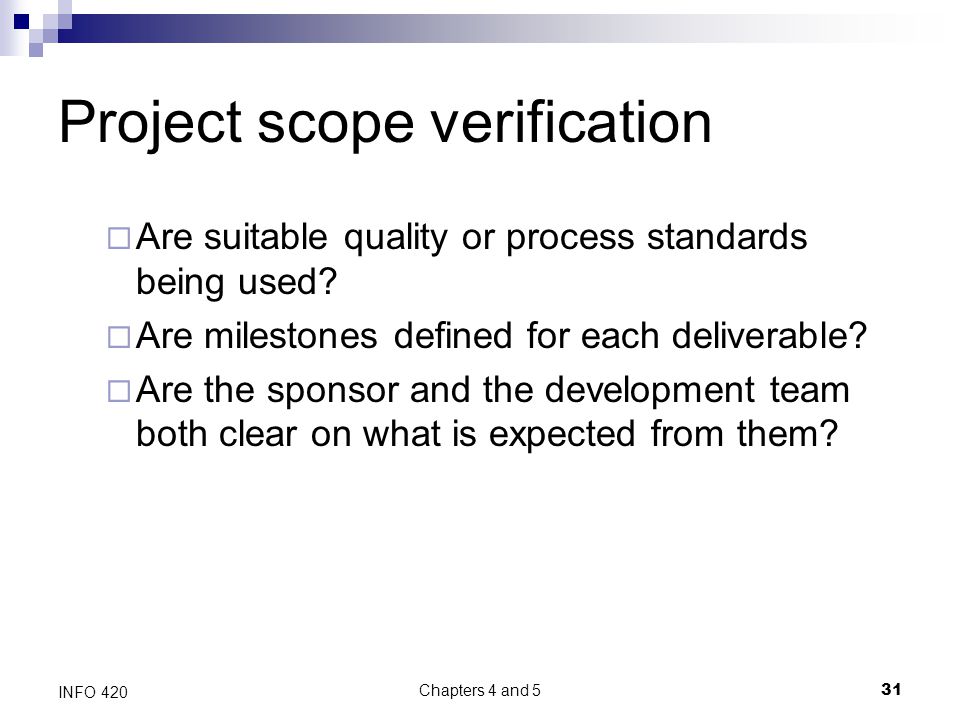 Project scope verification

□ Are suitable quality or process standards being used?

□ Are milestones defined for each deliverable?

□ Are the sponsor and the development team both clear on what is expected from them?

INFO 420

Chapters 4 and 5

31